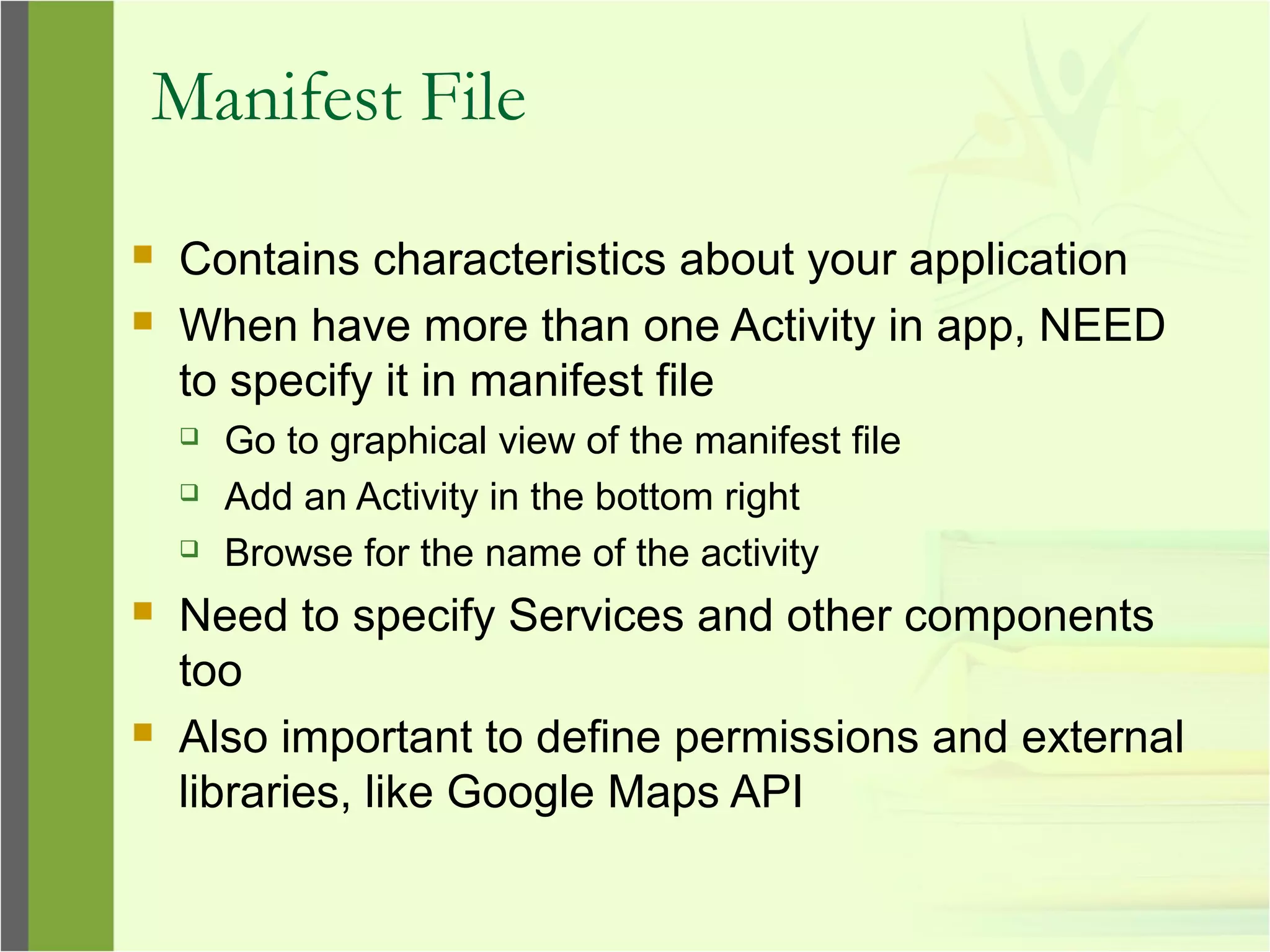 Manifest File

- Contains characteristics about your application
- When have more than one Activity in app, NEED to specify it in manifest file
  - Go to graphical view of the manifest file
  - Add an Activity in the bottom right
  - Browse for the name of the activity
- Need to specify Services and other components too
- Also important to define permissions and external libraries, like Google Maps API